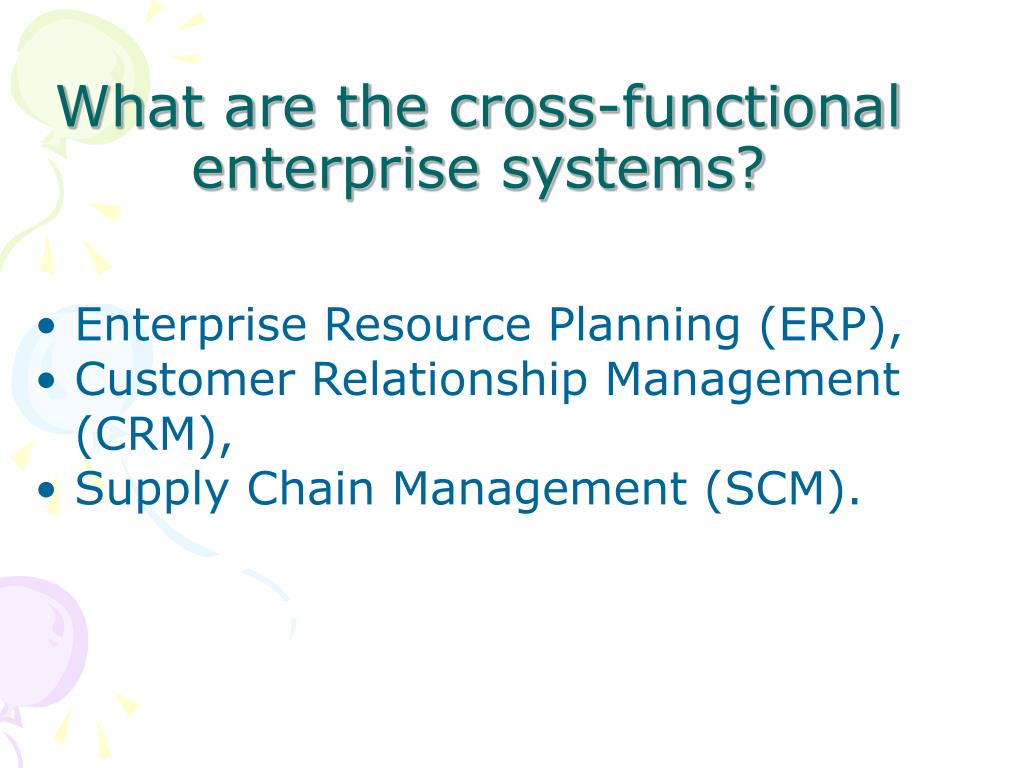 What are the cross-functional enterprise systems?

• Enterprise Resource Planning (ERP),
• Customer Relationship Management (CRM),
• Supply Chain Management (SCM).